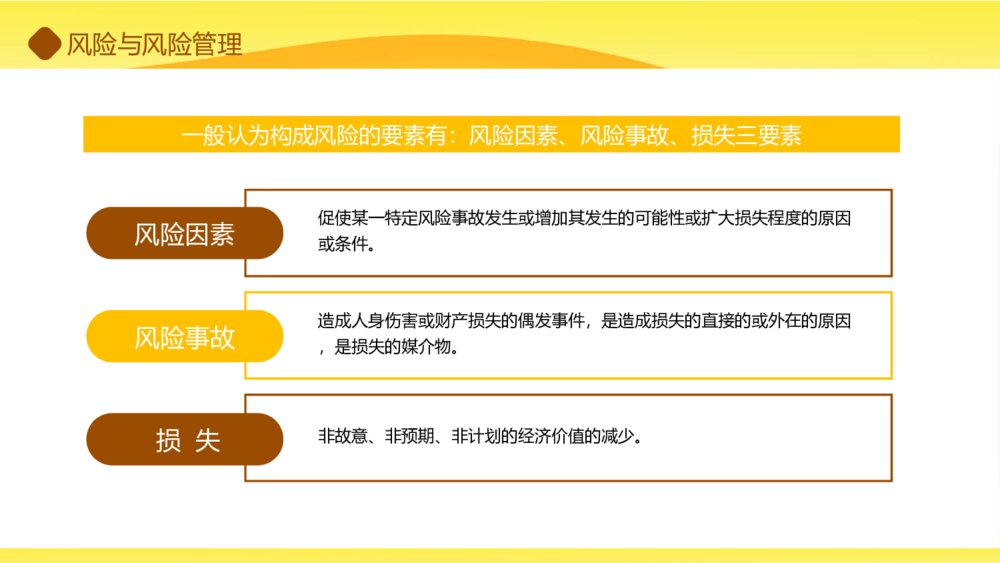 风险与风险管理

一般认为构成风险的要素有：风险因素、风险事故、损失三要素

风险因素

促使某一特定风险事故发生或增加其发生的可能性或扩大损失程度的原因或条件。

风险事故

造成人身伤害或财产损失的偶发事件，是造成损失的直接的或外在的原因，是损失的媒介物。

损 失

非故意、非预期、非计划的经济价值的减少。